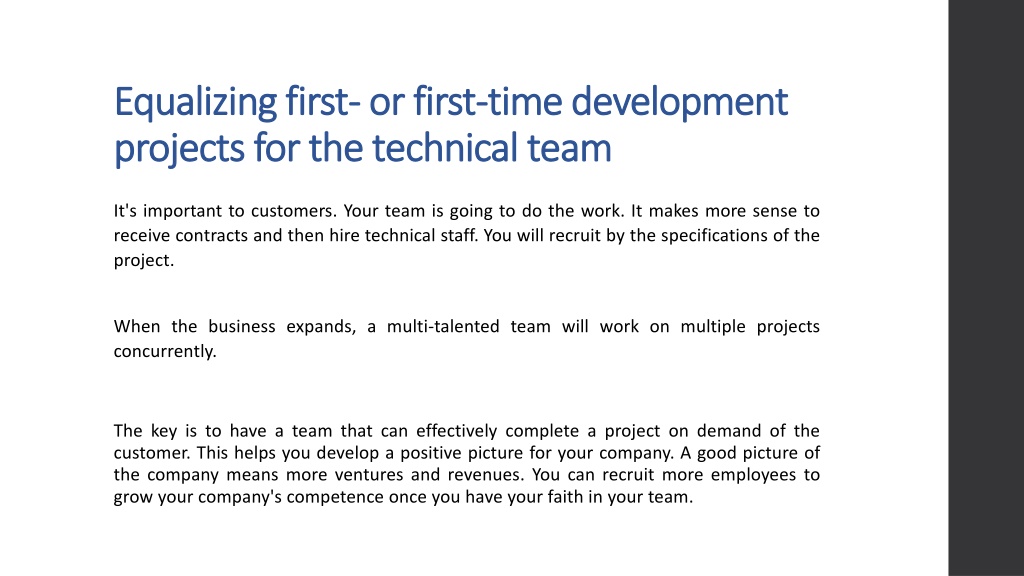 Equalizing first- or first-time development projects for the technical team

It's important to customers. Your team is going to do the work. It makes more sense to receive contracts and then hire technical staff. You will recruit by the specifications of the project.

When the business expands, a multi-talented team will work on multiple projects concurrently.

The key is to have a team that can effectively complete a project on demand of the customer. This helps you develop a positive picture for your company. A good picture of the company means more ventures and revenues. You can recruit more employees to grow your company's competence once you have your faith in your team.